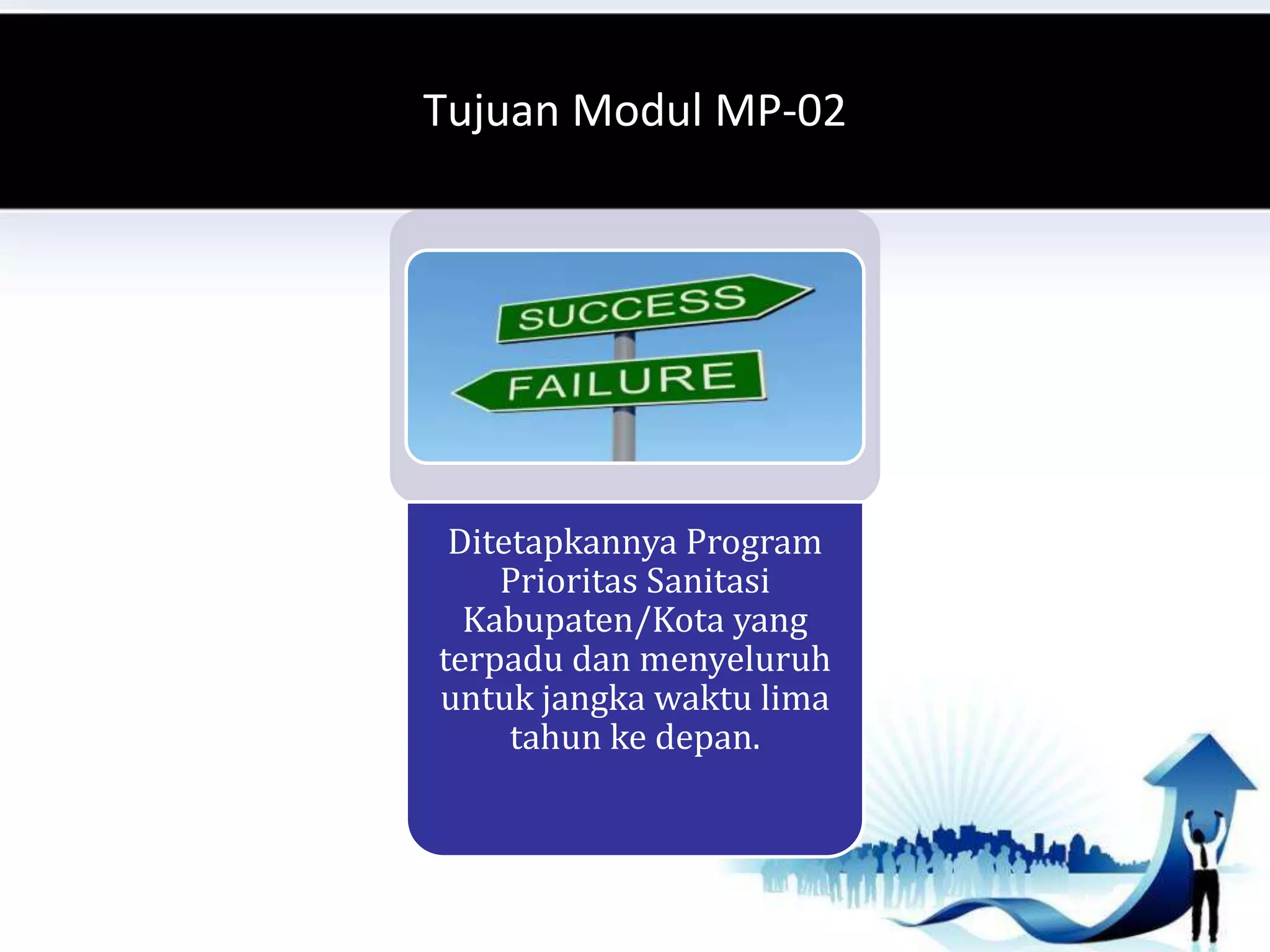 Tujuan Modul MP-02

SUCCESS

FAILURE

Ditetapkannya Program Prioritas Sanitasi Kabupaten/Kota yang terpadu dan menyeluruh untuk jangka waktu lima tahun ke depan.